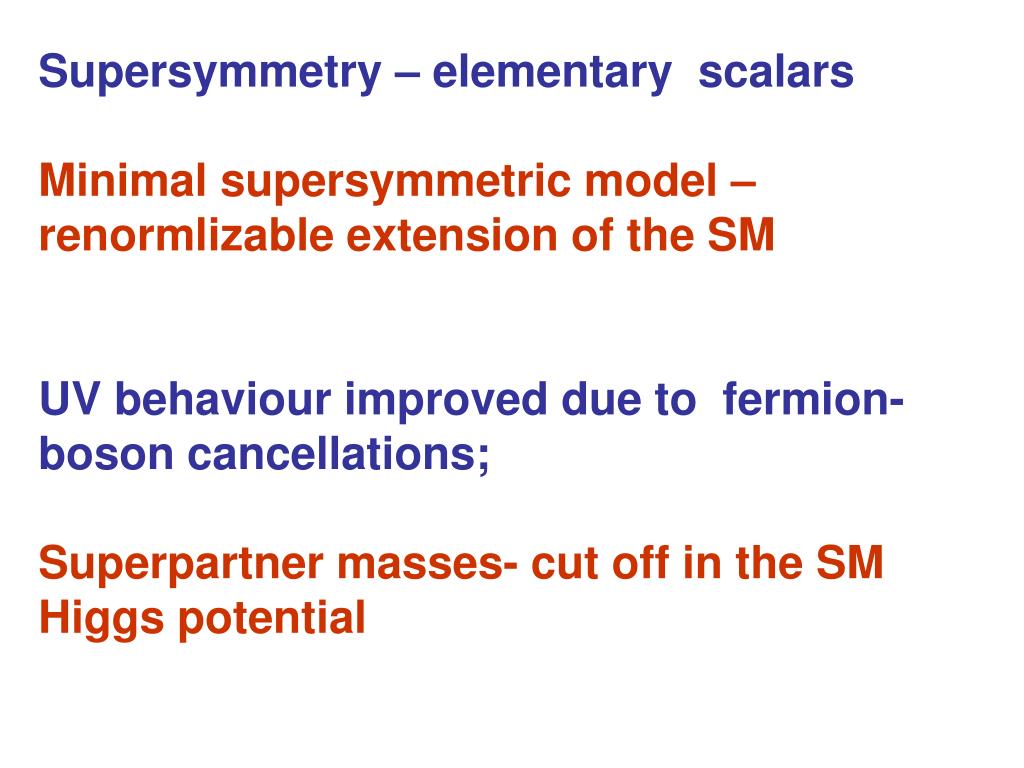 Supersymmetry – elementary scalars

Minimal supersymmetric model – renormlizable extension of the SM

UV behaviour improved due to fermion-boson cancellations;

Superpartner masses- cut off in the SM Higgs potential